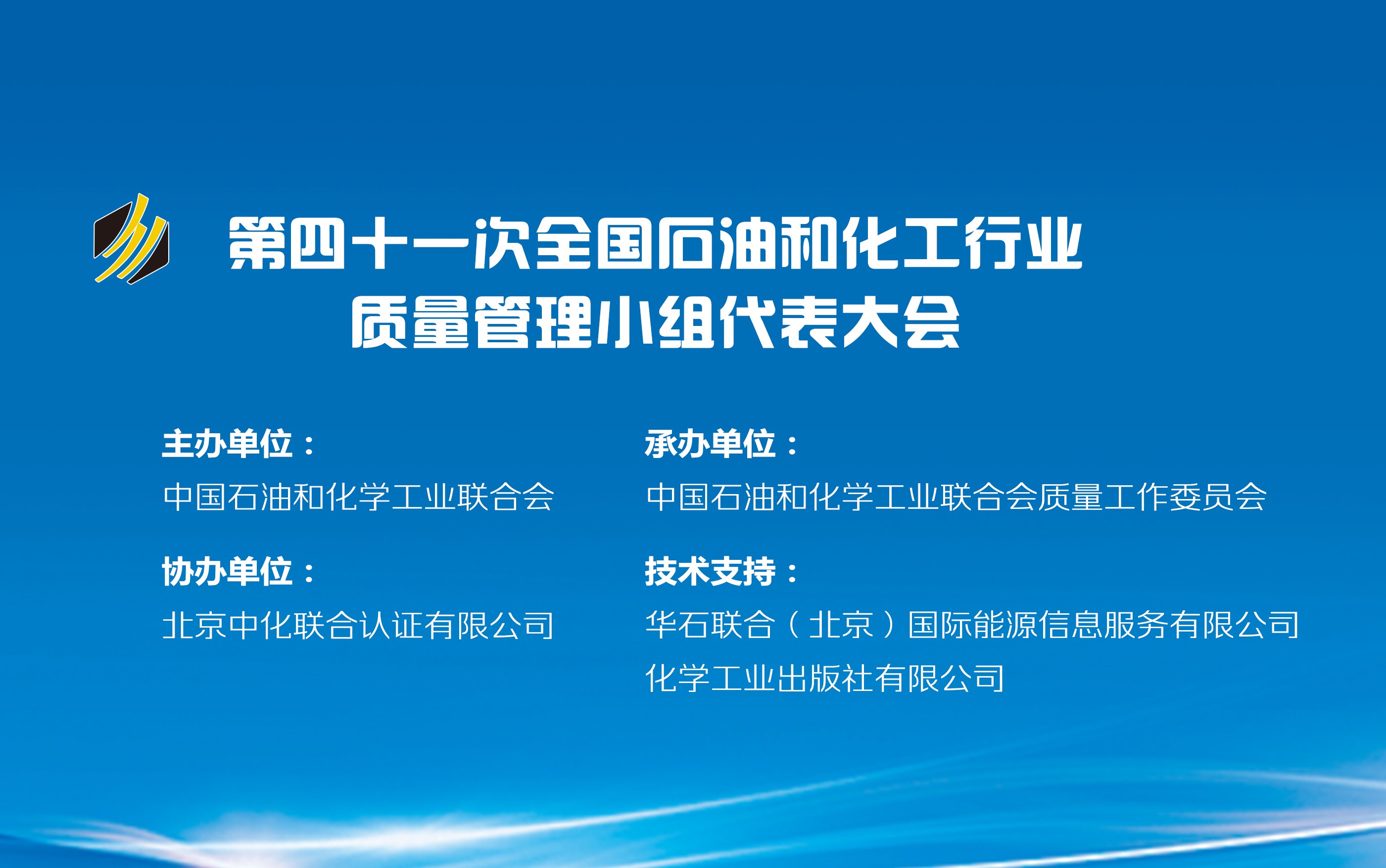 第四十一次全国石油和化工行业
质量管理小组代表大会

主办单位：
中国石油和化学工业联合会

协办单位：
北京中化联合认证有限公司

承办单位：
中国石油和化学工业联合会质量工作委员会

技术支持：
华石联合（北京）国际能源信息服务有限公司
化学工业出版社有限公司